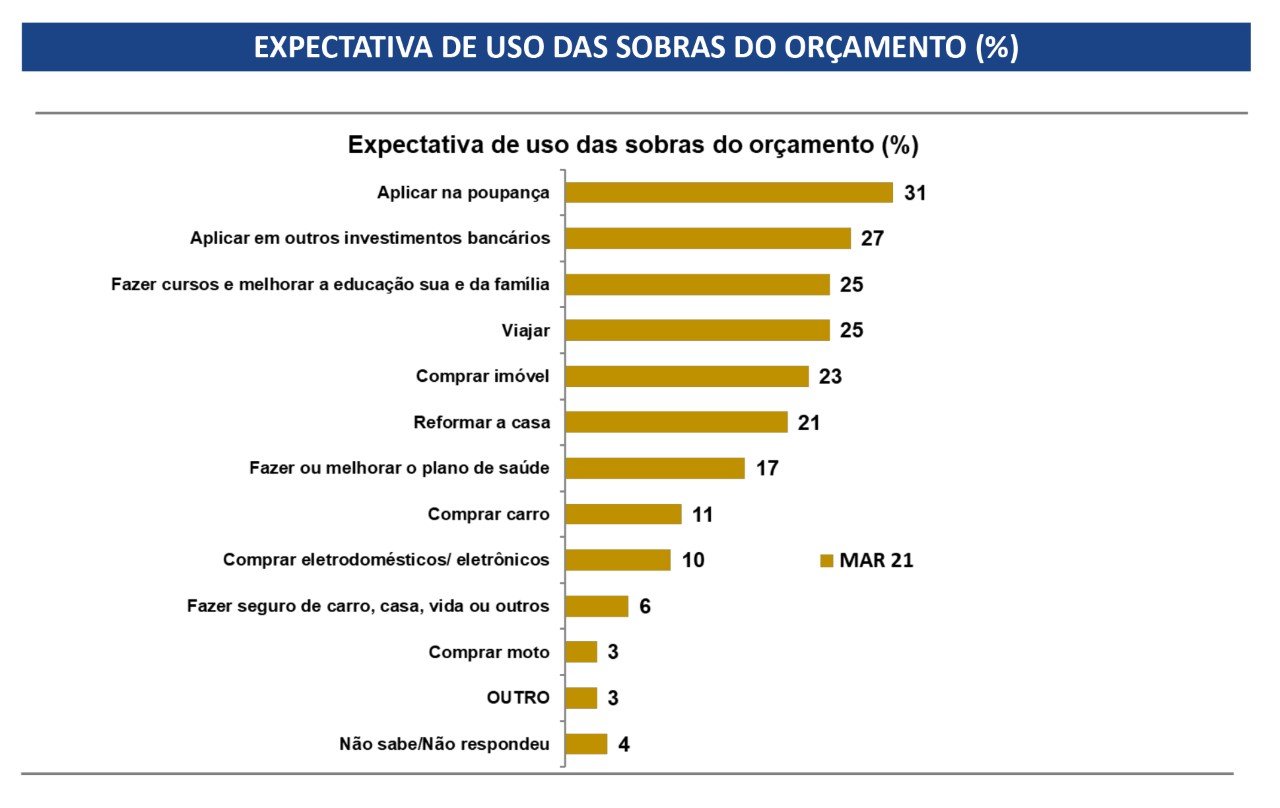 EXPECTATIVA DE USO DAS SOBRAS DO ORÇAMENTO (%)

Expectativa de uso das sobras do orçamento (%)

Aplicar na poupança 31
Aplicar em outros investimentos bancários 27
Fazer cursos e melhorar a educação sua e da família 25
Viajar 25
Comprar imóvel 23
Reformar a casa 21
Fazer ou melhorar o plano de saúde 17
Comprar carro 11
Comprar eletrodomésticos/ eletrônicos 10
Fazer seguro de carro, casa, vida ou outros 6
Comprar moto 3
OUTRO 3
Não sabe/Não respondeu 4

MAR 21